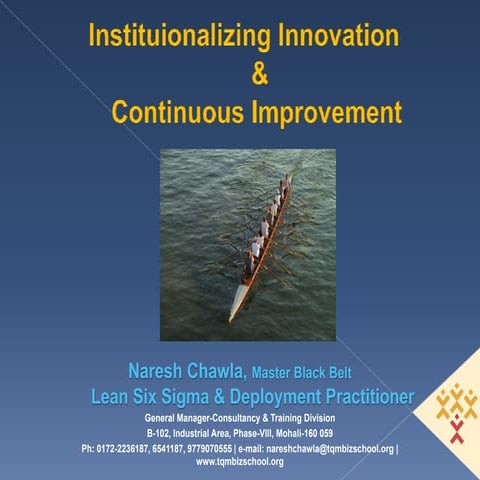 Instituionalizing Innovation
&
Continuous Improvement

Naresh Chawla, Master Black Belt
Lean Six Sigma & Deployment Practitioner
General Manager-Consultancy & Training Division
B-102, Industrial Area, Phase-VIII, Mohali-160 059
Ph: 0172-2236187, 6541187, 9779070555 | e-mail: nareshchawla@tqmbizschool.org | www.tqmbizschool.org